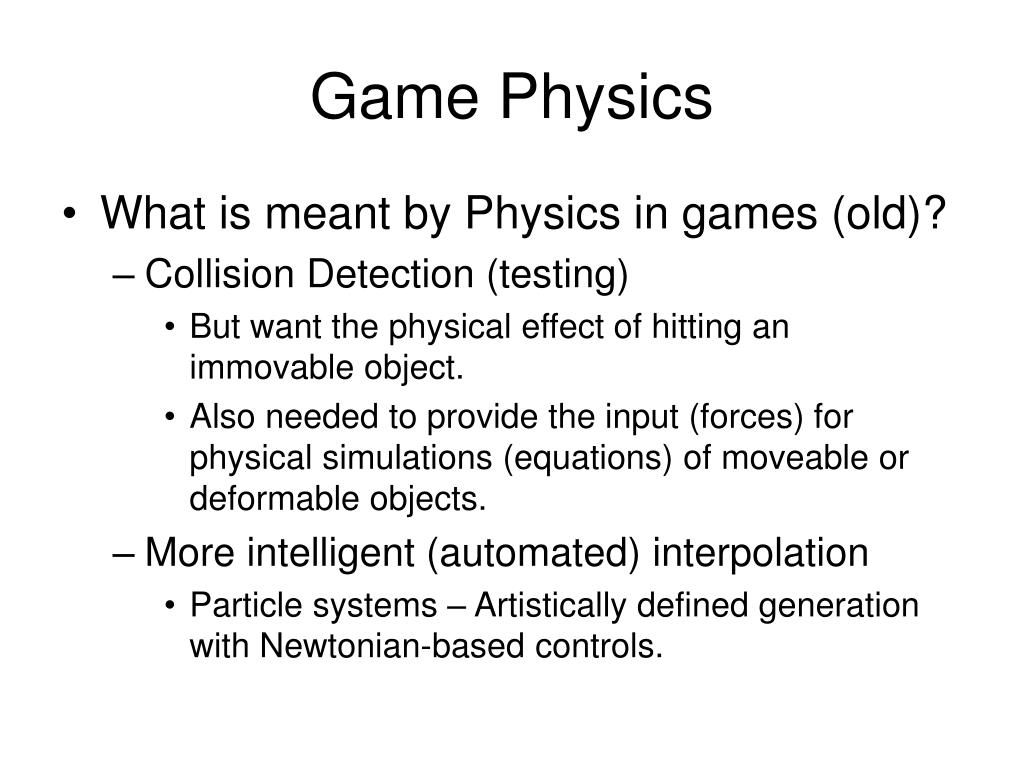 Game Physics

• What is meant by Physics in games (old)?
– Collision Detection (testing)
• But want the physical effect of hitting an immovable object.
• Also needed to provide the input (forces) for physical simulations (equations) of moveable or deformable objects.
– More intelligent (automated) interpolation
• Particle systems – Artistically defined generation with Newtonian-based controls.